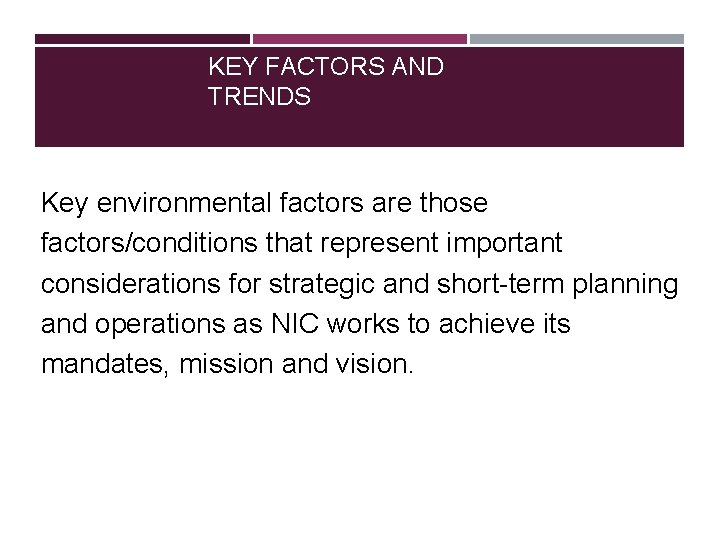 KEY FACTORS AND TRENDS

Key environmental factors are those factors/conditions that represent important considerations for strategic and short-term planning and operations as NIC works to achieve its mandates, mission and vision.